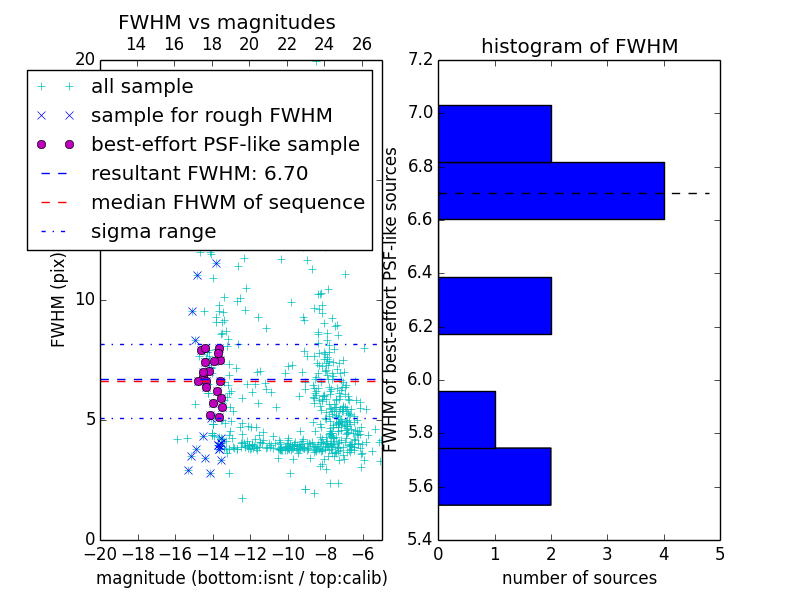 FWHM vs magnitudes

14 16 18 20 22 24 26

20

all sample
sample for rough FWHM
best-effort PSF-like sample
resultant FWHM: 6.70
median FHWM of sequence
sigma range

FWHM (pix)

10

5

0

−20 −18 −16 −14 −12 −10 −8 −6

magnitude (bottom:isnt / top:calib)

histogram of FWHM

7.2
7.0
6.8
6.6
6.4
6.2
6.0
5.8
5.6
5.4

FWHM of best-effort PSF-like sources

0 1 2 3 4 5

number of sources